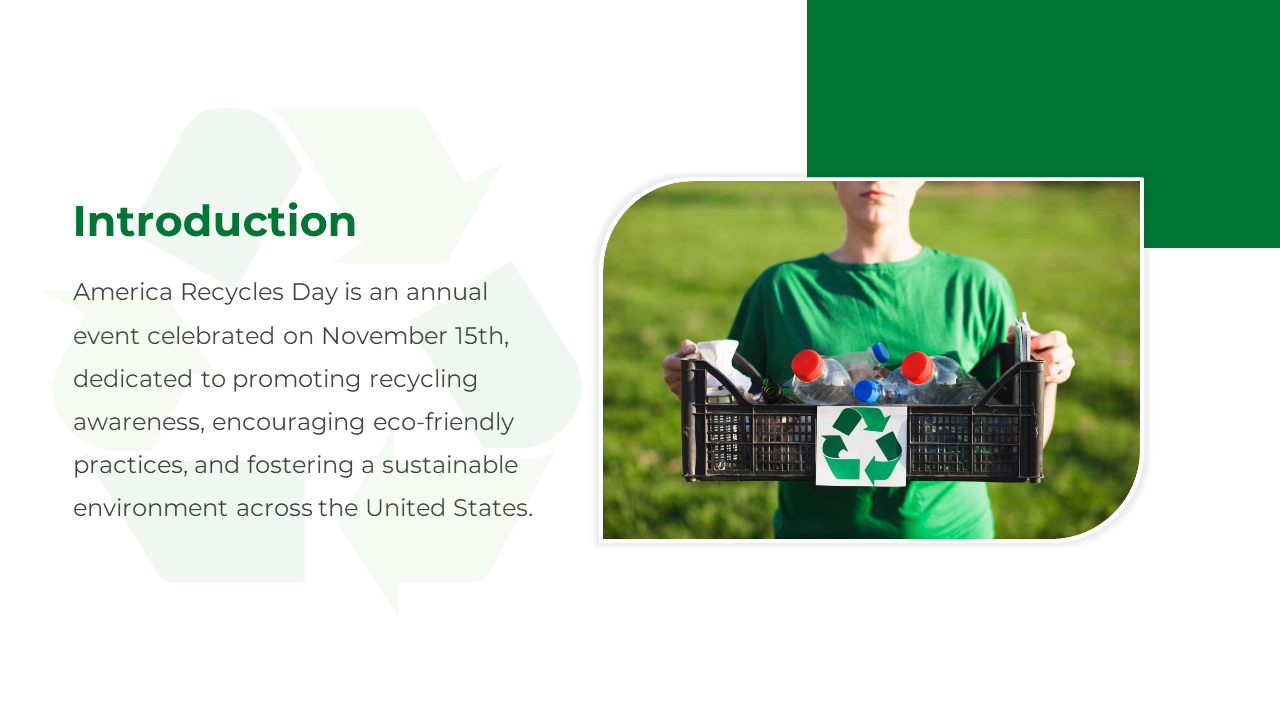 Introduction

America Recycles Day is an annual event celebrated on November 15th, dedicated to promoting recycling awareness, encouraging eco-friendly practices, and fostering a sustainable environment across the United States.